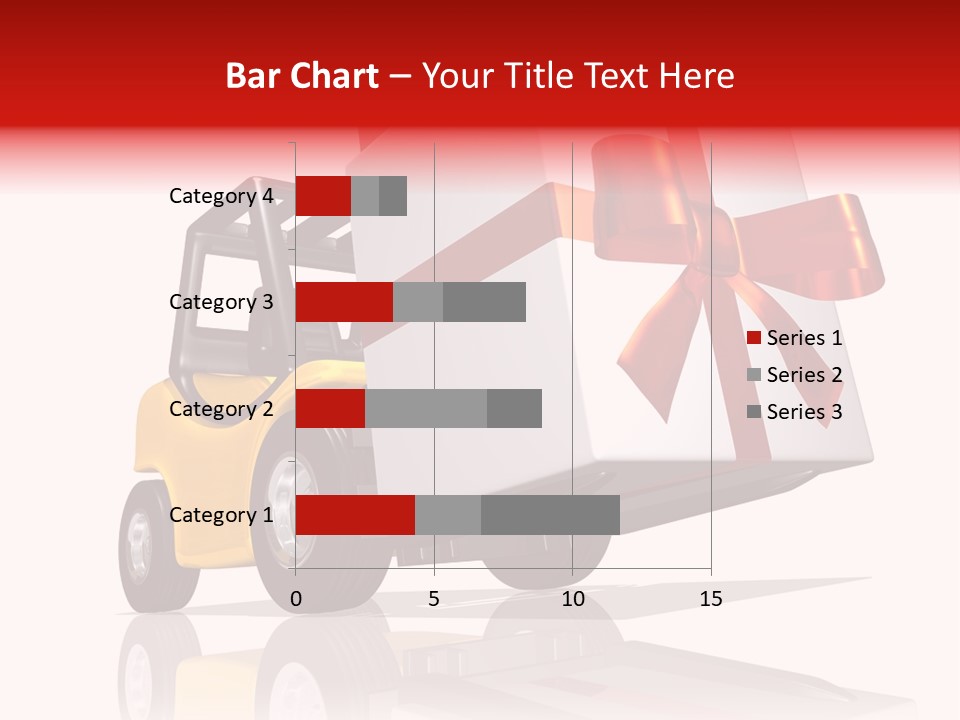 Bar Chart – Your Title Text Here

Category 4
Category 3
Category 2
Category 1

0
5
10
15

Series 1
Series 2
Series 3